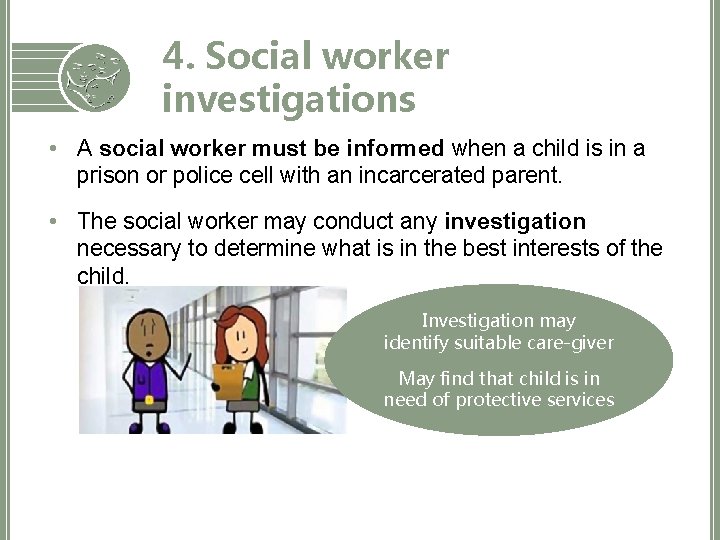 4. Social worker investigations

• A social worker must be informed when a child is in a prison or police cell with an incarcerated parent.

• The social worker may conduct any investigation necessary to determine what is in the best interests of the child.

Investigation may identify suitable care-giver

May find that child is in need of protective services